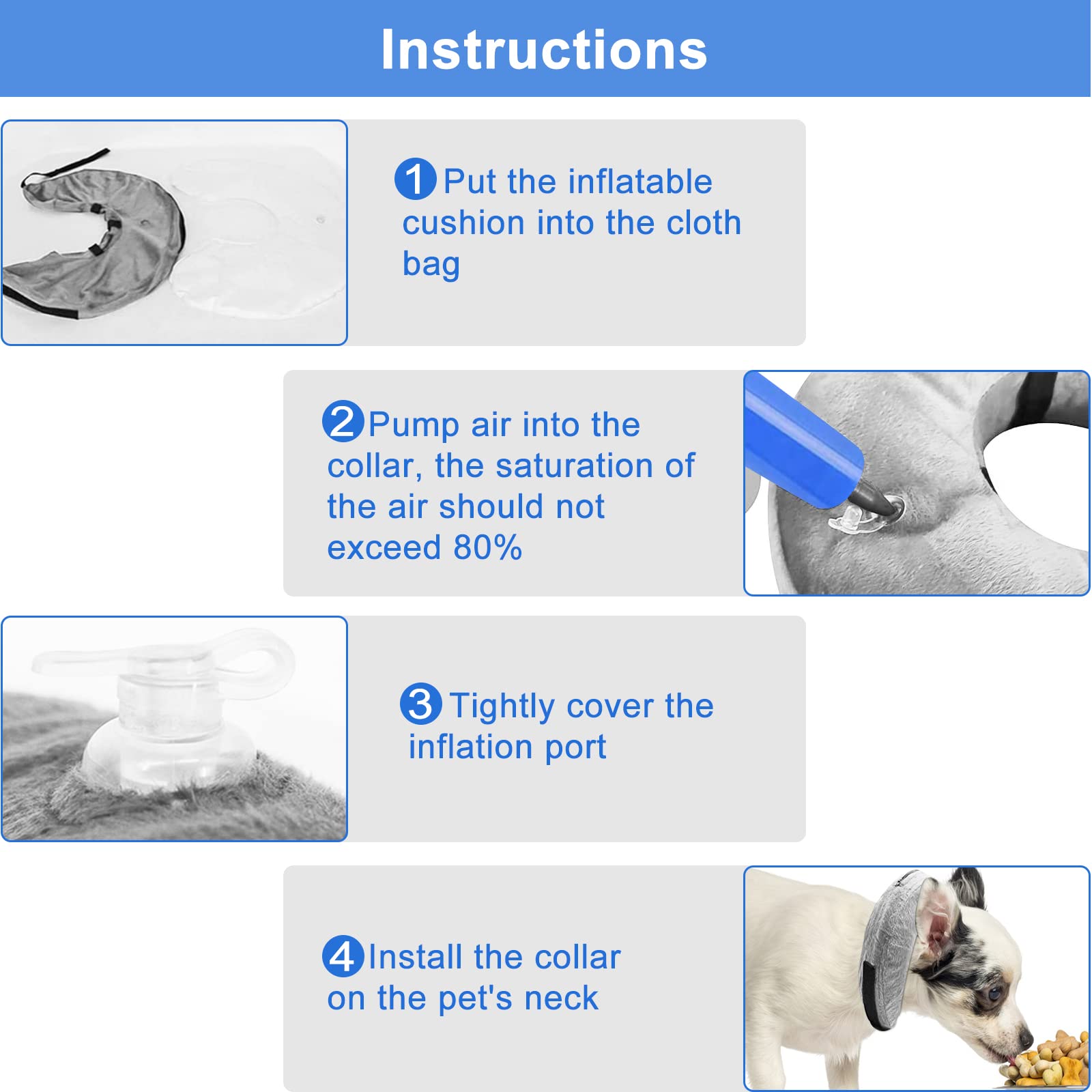 Instructions

1 Put the inflatable cushion into the cloth bag

2 Pump air into the collar, the saturation of the air should not exceed 80%

3 Tightly cover the inflation port

4 Install the collar on the pet's neck